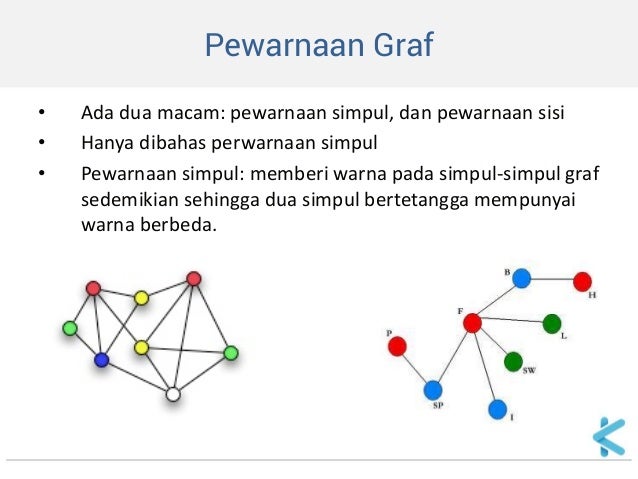 Pewarnaan Graf

• Ada dua macam: pewarnaan simpul, dan pewarnaan sisi
• Hanya dibahas perwarnaan simpul
• Pewarnaan simpul: memberi warna pada simpul-simpul graf sedemikian sehingga dua simpul bertetangga mempunyai warna berbeda.

B
H
F
L
P
SW
SP
I